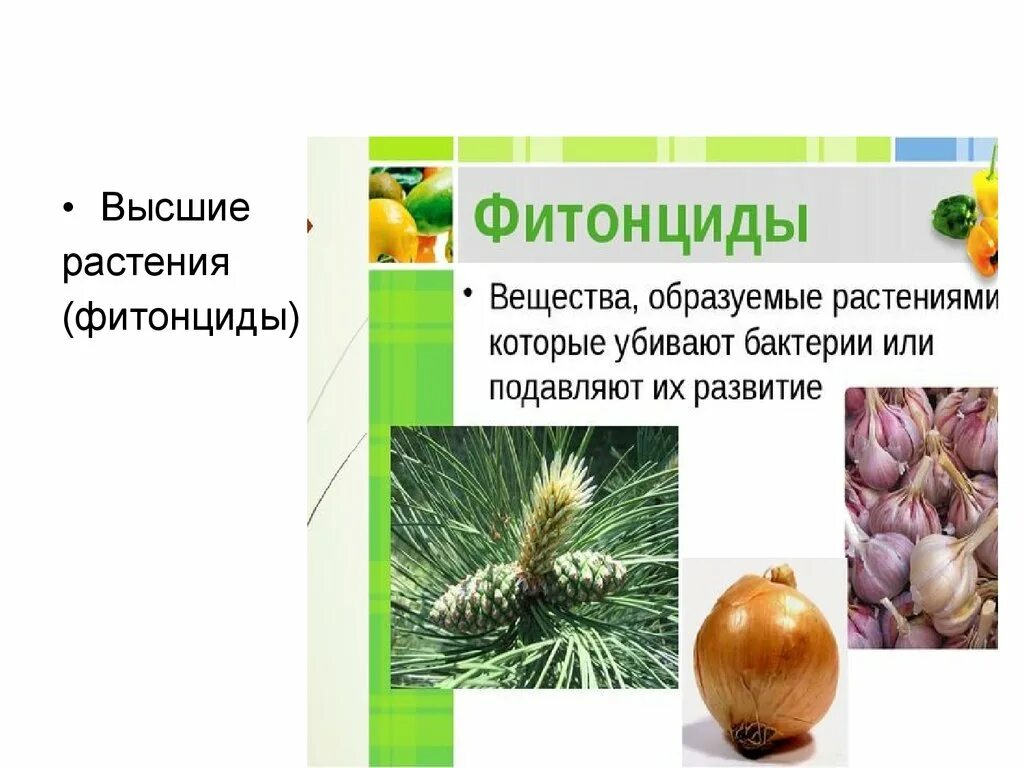 • Высшие растения (фитонциды)

Фитонциды

• Вещества, образуемые растениями которые убивают бактерии или подавляют их развитие